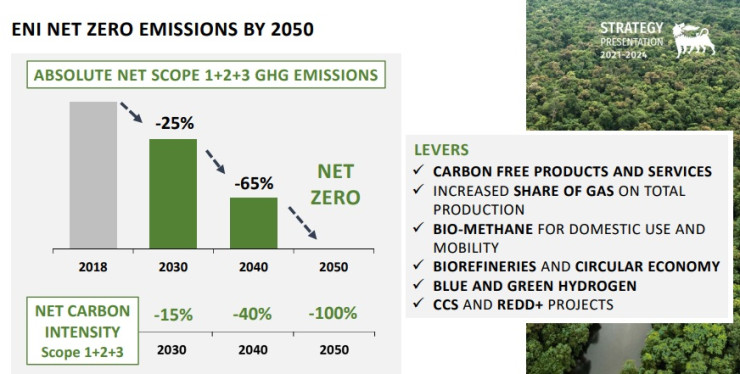 ENI NET ZERO EMISSIONS BY 2050

STRATEGY PRESENTATION 2021-2024

ABSOLUTE NET SCOPE 1+2+3 GHG EMISSIONS

-25%

-65%

NET ZERO

2018 2030 2040 2050

NET CARBON INTENSITY Scope 1+2+3

-15% -40% -100%

2030 2040 2050

LEVERS

✓ CARBON FREE PRODUCTS AND SERVICES

✓ INCREASED SHARE OF GAS ON TOTAL PRODUCTION

✓ BIO-METHANE FOR DOMESTIC USE AND MOBILITY

✓ BIOREFINERIES AND CIRCULAR ECONOMY

✓ BLUE AND GREEN HYDROGEN

✓ CCS AND REDD+ PROJECTS